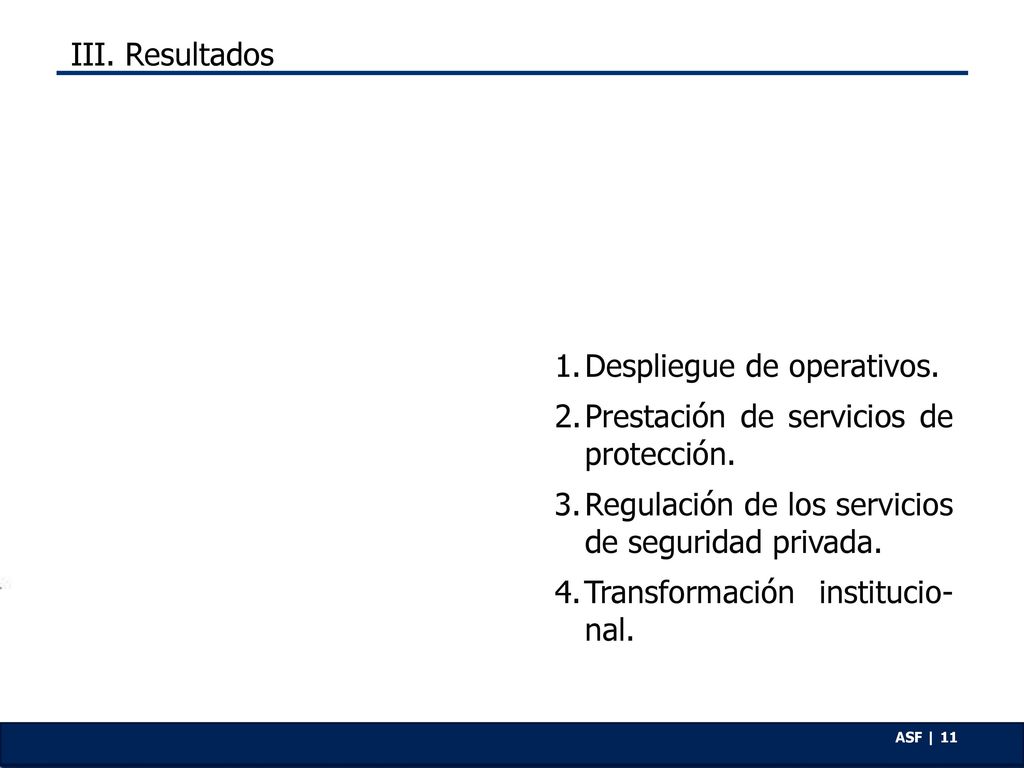 III. Resultados

1. Despliegue de operativos.
2. Prestación de servicios de protección.
3. Regulación de los servicios de seguridad privada.
4. Transformación institucional.

ASF | 11